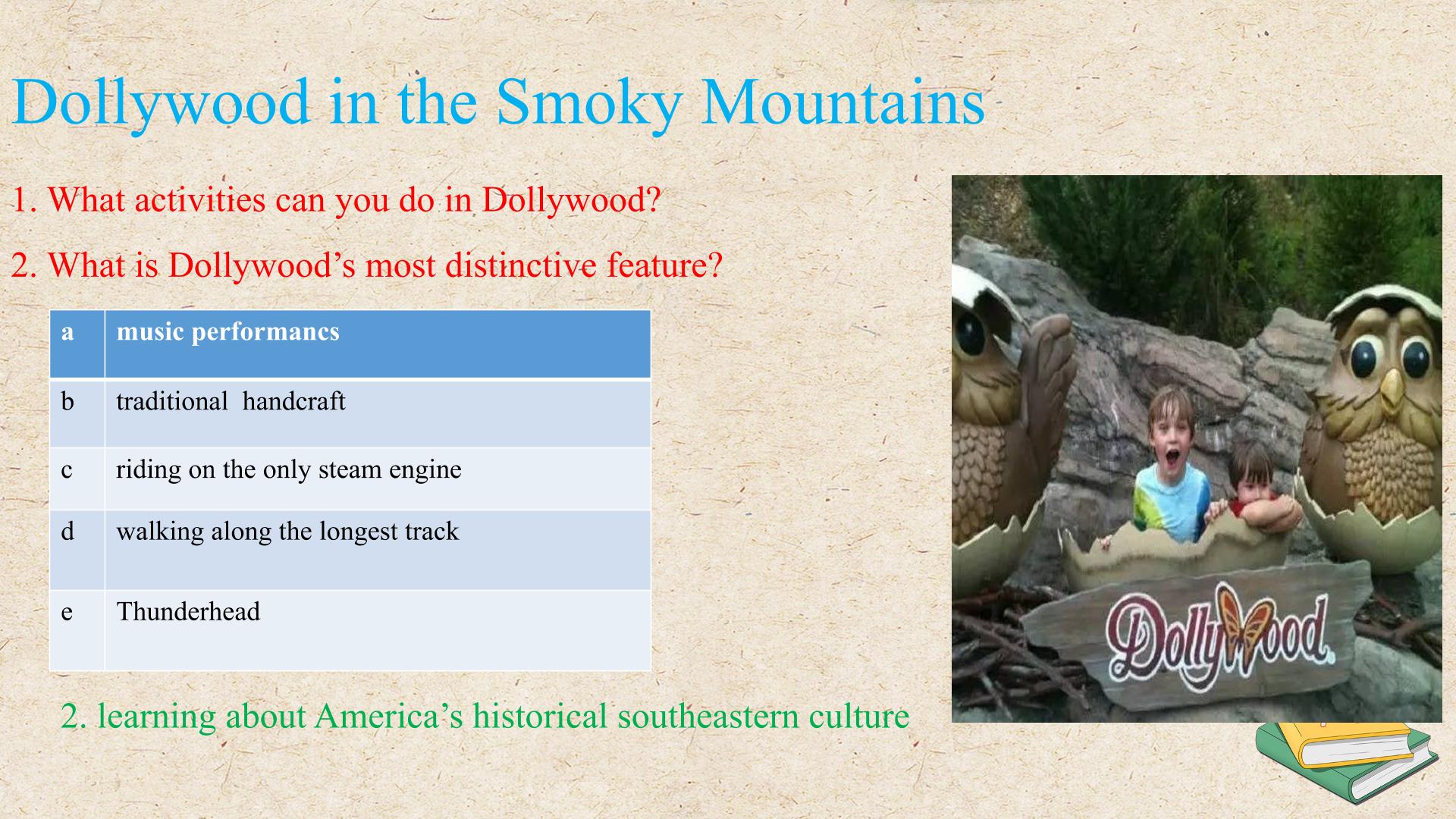 Dollywood in the Smoky Mountains

1. What activities can you do in Dollywood?

2. What is Dollywood's most distinctive feature?

| a | music performancs |
|---|---|
| b | traditional handcraft |
| c | riding on the only steam engine |
| d | walking along the longest track |
| e | Thunderhead |

2. learning about America's historical southeastern culture

Dollywood